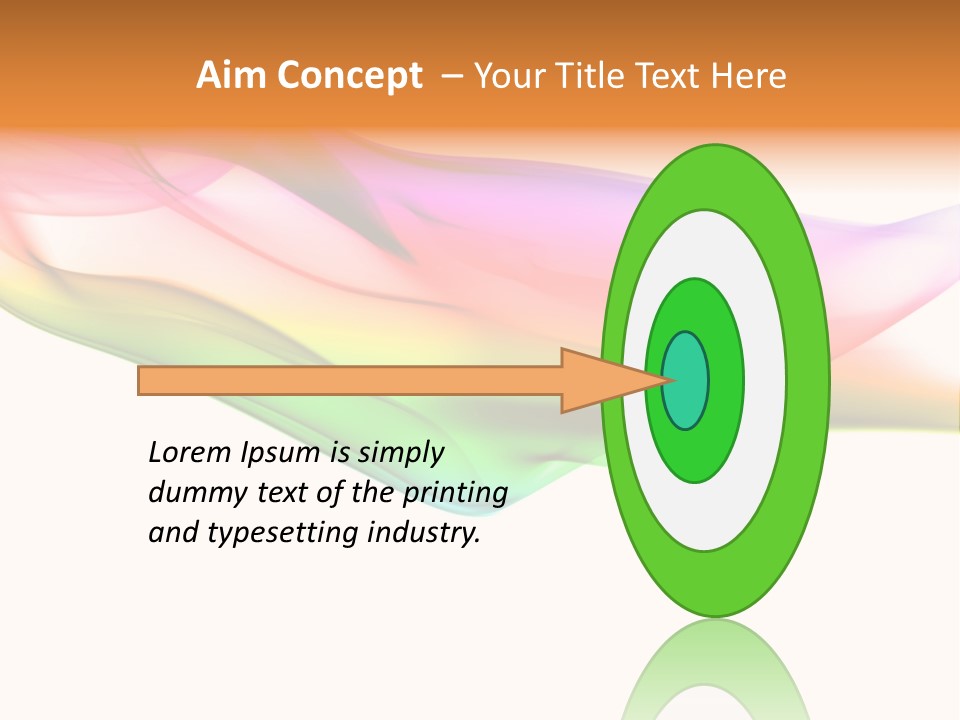 Aim Concept – Your Title Text Here

Lorem Ipsum is simply dummy text of the printing and typesetting industry.